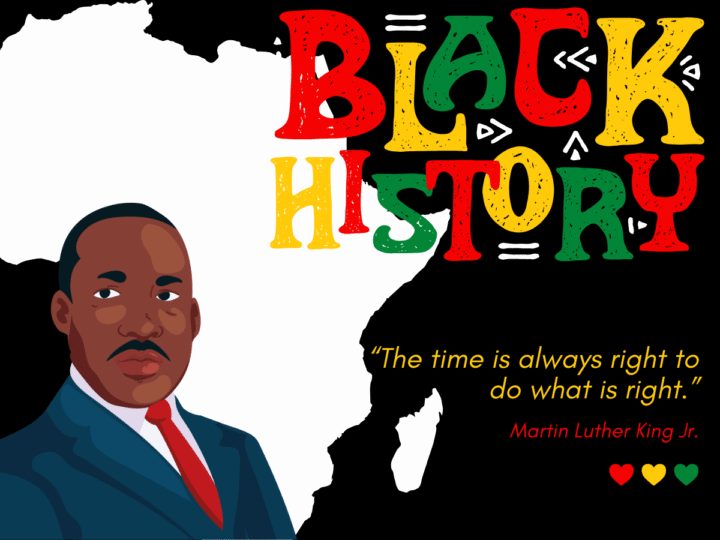 BLACK HISTORY

"The time is always right to do what is right."

Martin Luther King Jr.